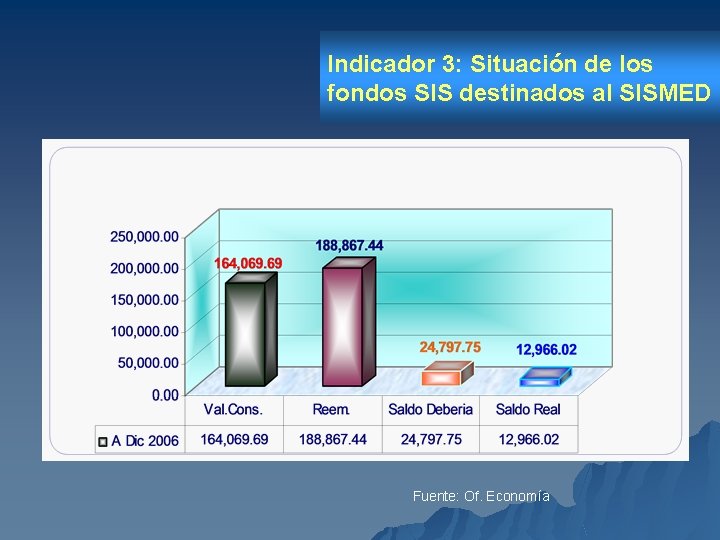 Indicador 3: Situación de los fondos SIS destinados al SISMED

250,000.00
200,000.00
150,000.00
100,000.00
50,000.00
0.00

164,069.69
188,867.44
24,797.75
12,966.02

| | Val.Cons. | Reem. | Saldo Deberia | Saldo Real |
|---|---|---|---|---|
| A Dic 2006 | 164,069.69 | 188,867.44 | 24,797.75 | 12,966.02 |

Fuente: Of. Economía